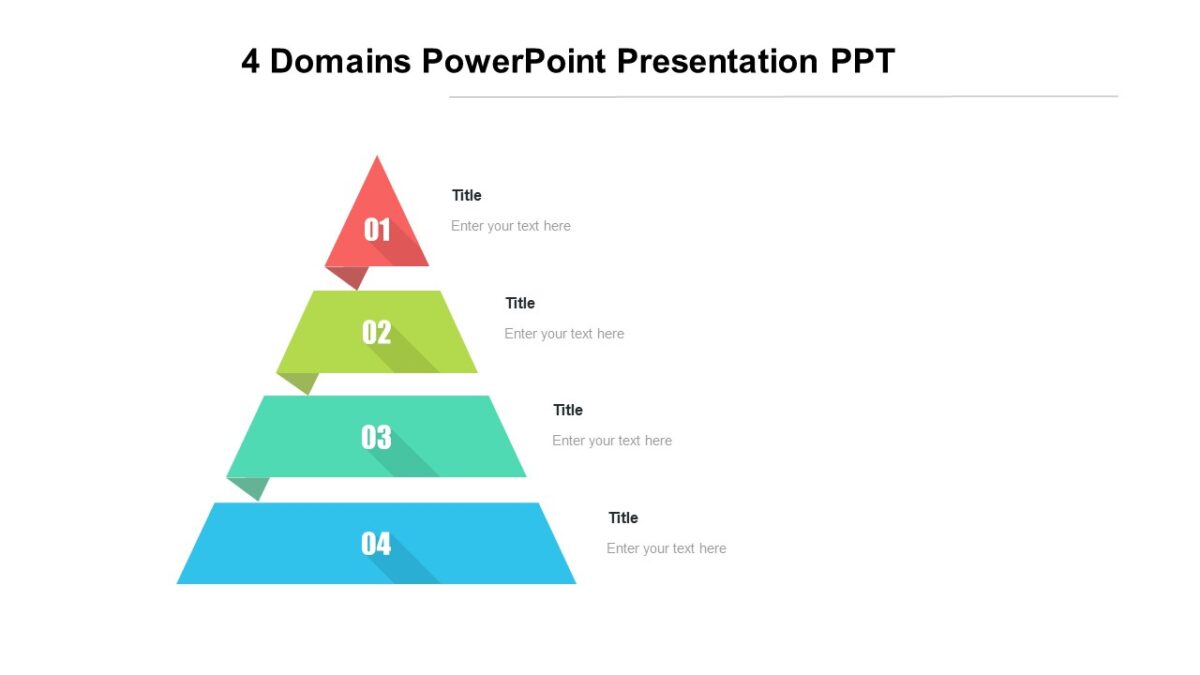 4 Domains PowerPoint Presentation PPT

01

Title

Enter your text here

02

Title

Enter your text here

03

Title

Enter your text here

04

Title

Enter your text here